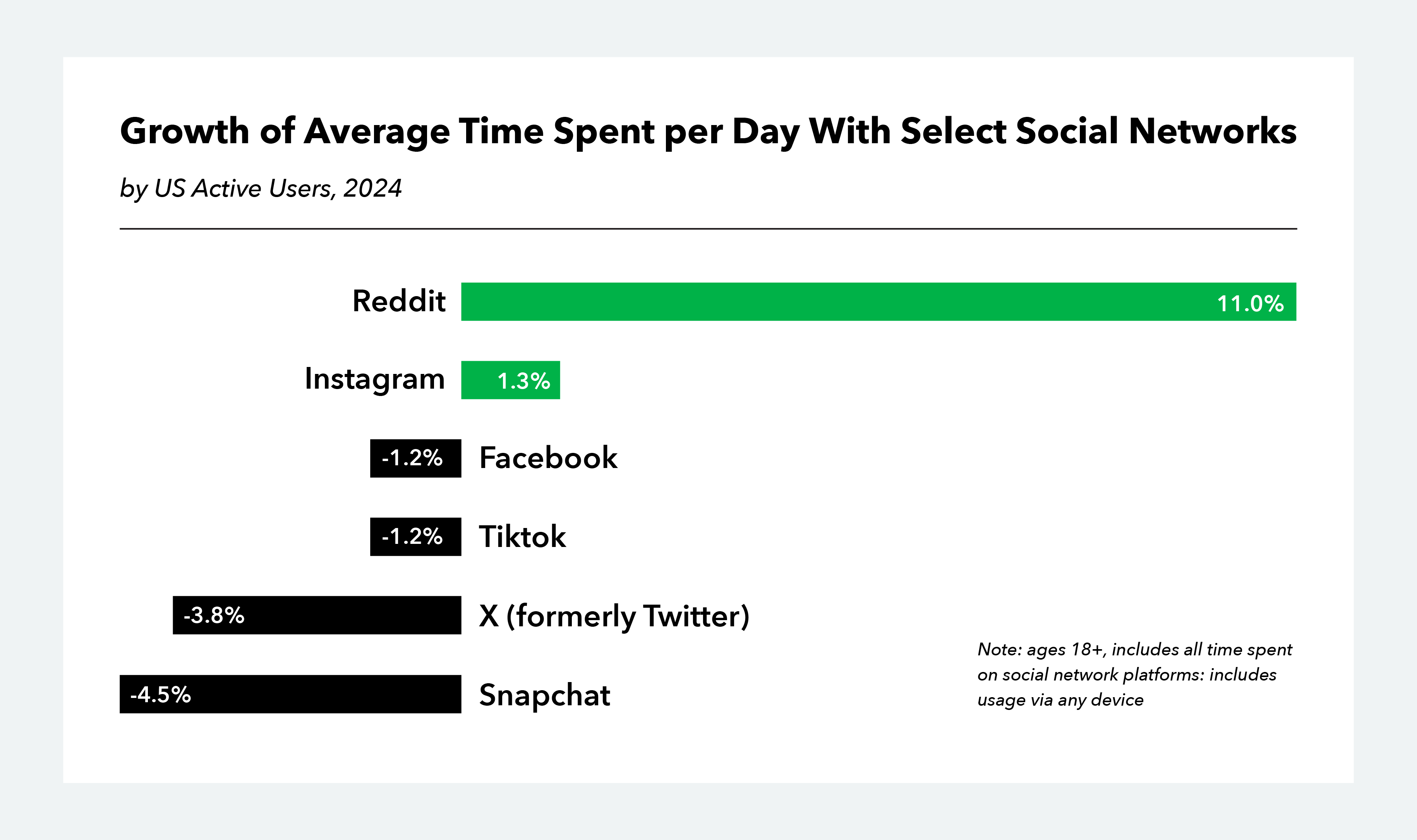 Growth of Average Time Spent per Day With Select Social Networks

by US Active Users, 2024

Reddit 11.0%

Instagram 1.3%

-1.2% Facebook

-1.2% Tiktok

-3.8% X (formerly Twitter)

-4.5% Snapchat

Note: ages 18+, includes all time spent on social network platforms: includes usage via any device